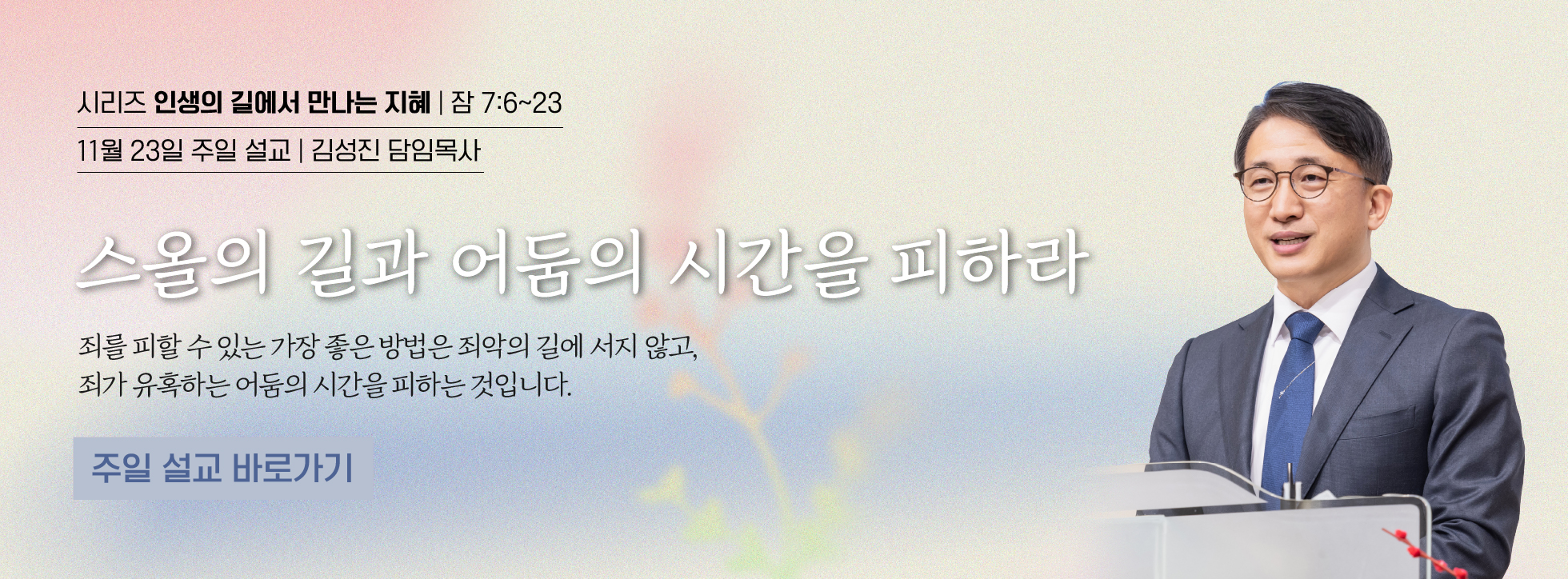 시리즈 인생의 길에서 만나는 지혜 | 잠 7:6~23

11월 23일 주일 설교 | 김성진 담임목사

스올의 길과 어둠의 시간을 피하라

죄를 피할 수 있는 가장 좋은 방법은 죄악의 길에 서지 않고, 죄가 유혹하는 어둠의 시간을 피하는 것입니다.

주일 설교 바로가기